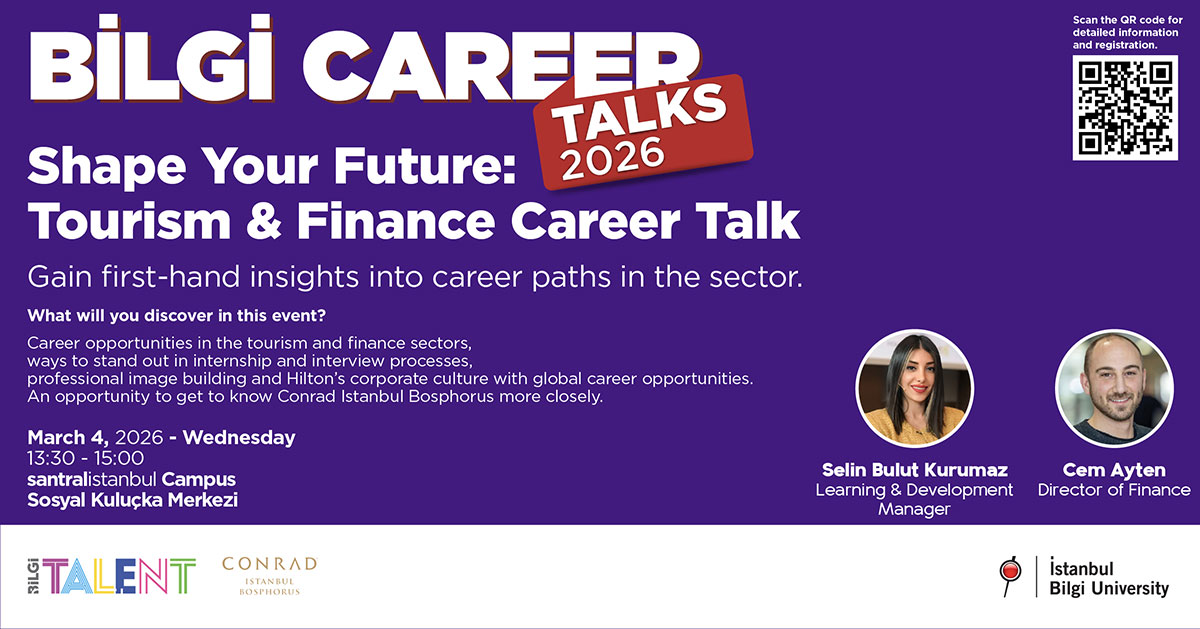 BİLGİ CAREER TALKS 2026

Scan the QR code for detailed information and registration.

Shape Your Future: Tourism & Finance Career Talk

Gain first-hand insights into career paths in the sector.

What will you discover in this event?

Career opportunities in the tourism and finance sectors, ways to stand out in internship and interview processes, professional image building and Hilton's corporate culture with global career opportunities. An opportunity to get to know Conrad Istanbul Bosphorus more closely.

March 4, 2026 - Wednesday
13:30 - 15:00
santralistanbul Campus
Sosyal Kuluçka Merkezi

Selin Bulut Kurumaz
Learning & Development Manager

Cem Ayten
Director of Finance

BİLGİ TALENT

CONRAD
ISTANBUL
BOSPHORUS

İstanbul
Bilgi University